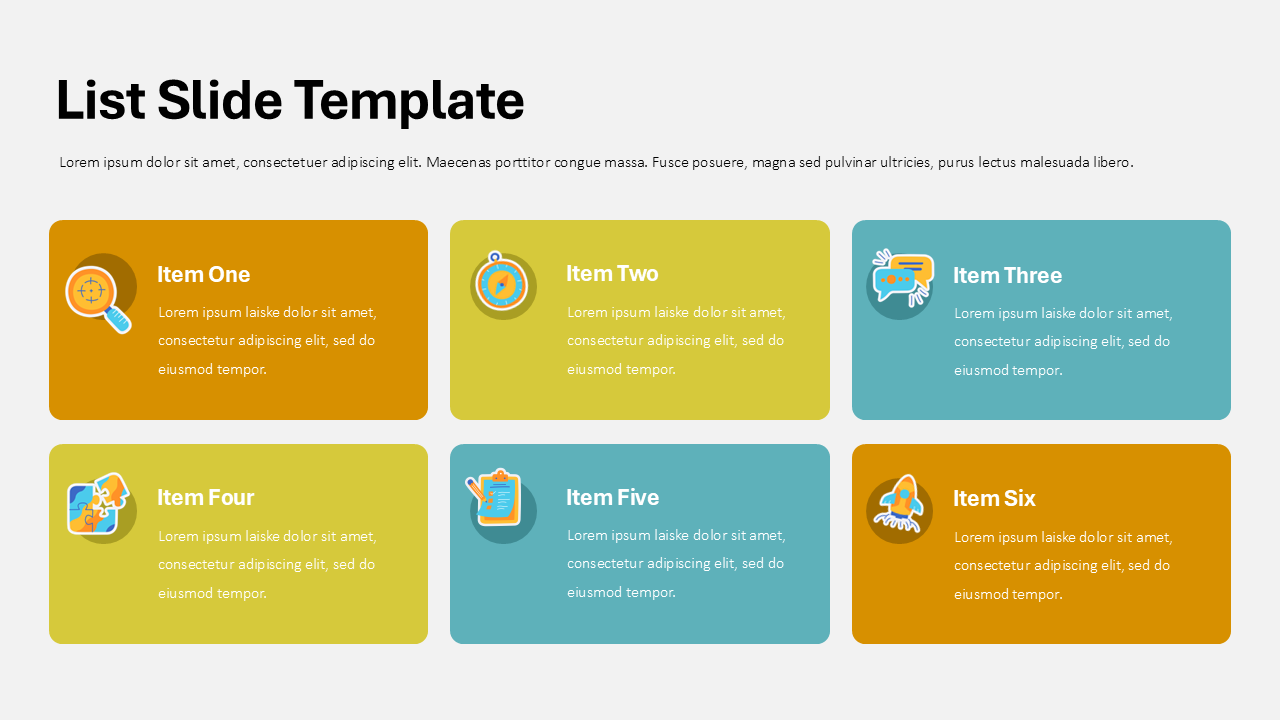 List Slide Template

Lorem ipsum dolor sit amet, consectetuer adipiscing elit. Maecenas porttitor congue massa. Fusce posuere, magna sed pulvinar ultricies, purus lectus malesuada libero.

Item One

Lorem ipsum laiske dolor sit amet, consectetur adipiscing elit, sed do eiusmod tempor.

Item Two

Lorem ipsum laiske dolor sit amet, consectetur adipiscing elit, sed do eiusmod tempor.

Item Three

Lorem ipsum laiske dolor sit amet, consectetur adipiscing elit, sed do eiusmod tempor.

Item Four

Lorem ipsum laiske dolor sit amet, consectetur adipiscing elit, sed do eiusmod tempor.

Item Five

Lorem ipsum laiske dolor sit amet, consectetur adipiscing elit, sed do eiusmod tempor.

Item Six

Lorem ipsum laiske dolor sit amet, consectetur adipiscing elit, sed do eiusmod tempor.